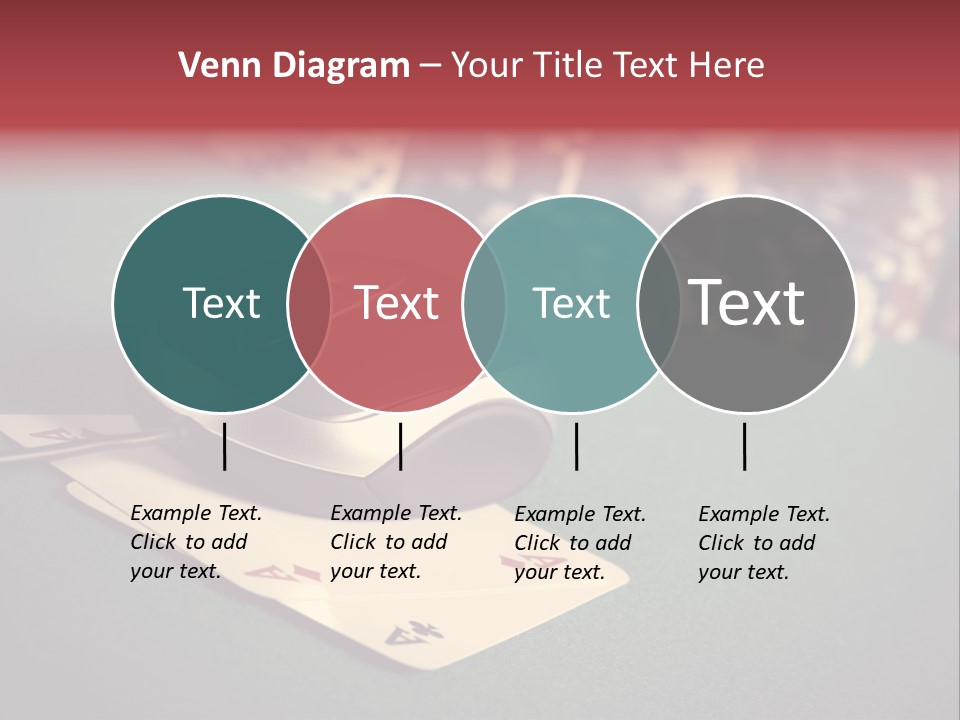 Venn Diagram – Your Title Text Here

Text

Text

Text

Text

Example Text. Click to add your text.

Example Text. Click to add your text.

Example Text. Click to add your text.

Example Text. Click to add your text.